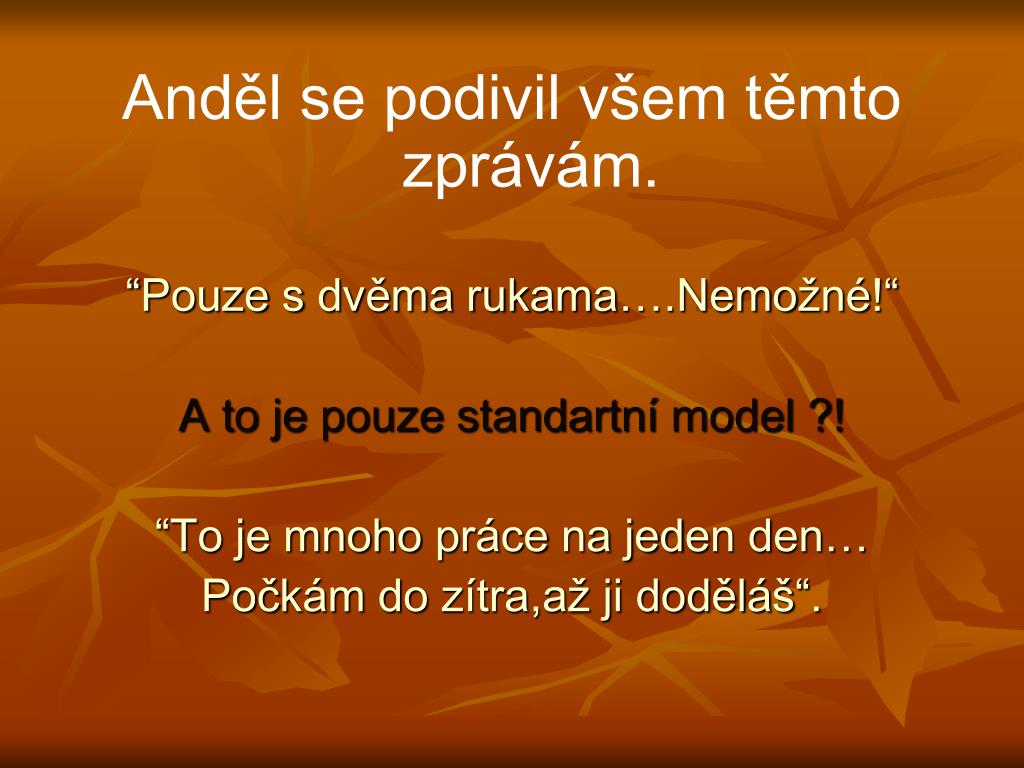 Anděl se podivil všem těmto zprávám.

“Pouze s dvěma rukama….Nemožné!“

A to je pouze standartní model ?!

“To je mnoho práce na jeden den…
Počkám do zítra,až ji doděláš“.